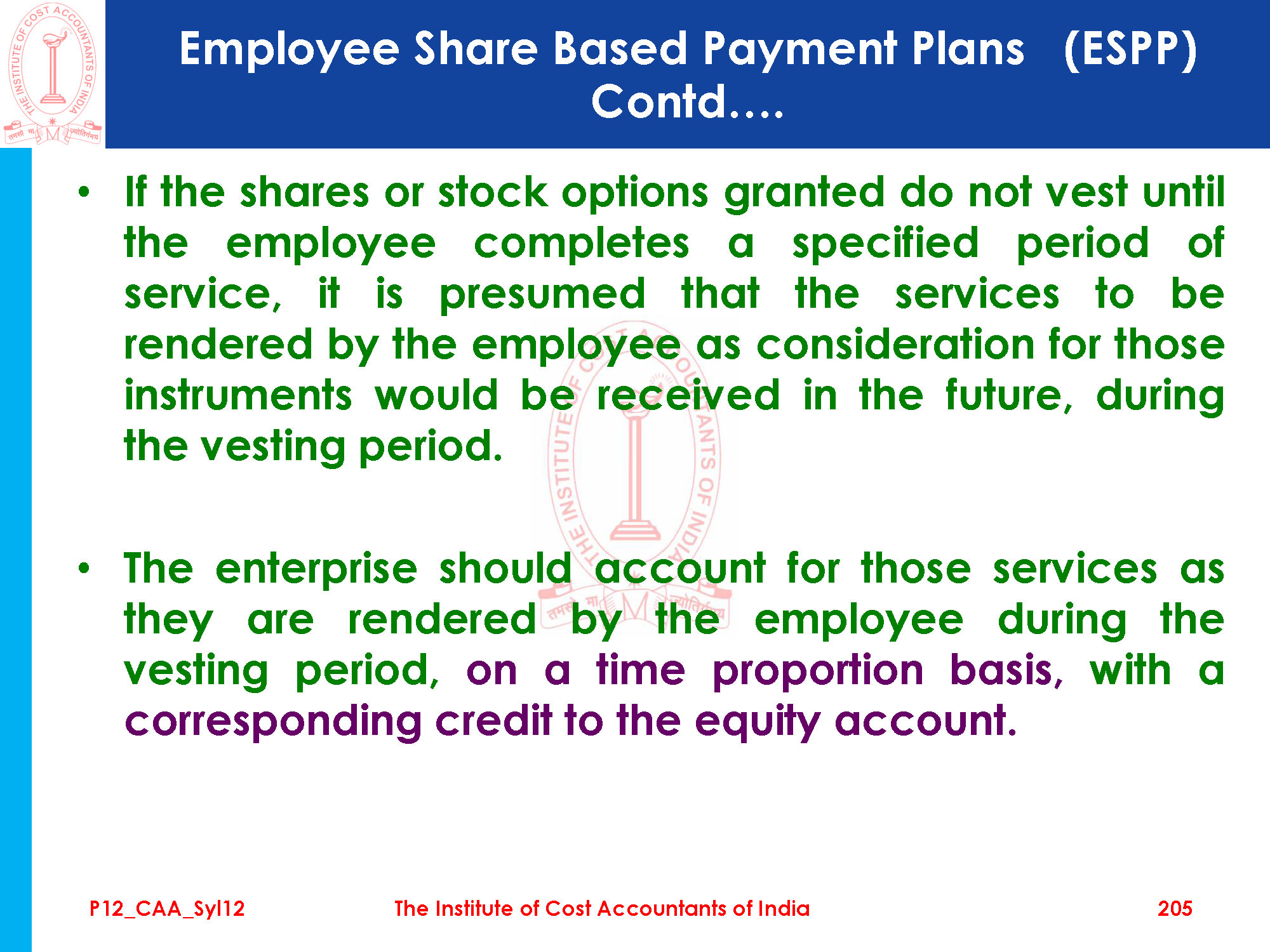 THE INSTITUTE OF COST ACCOUNTANTS OF INDIA
तमसो मा ज्योतिर्गमय

Employee Share Based Payment Plans (ESPP) Contd....

• If the shares or stock options granted do not vest until the employee completes a specified period of service, it is presumed that the services to be rendered by the employee as consideration for those instruments would be received in the future, during the vesting period.

• The enterprise should account for those services as they are rendered by the employee during the vesting period, on a time proportion basis, with a corresponding credit to the equity account.

P12_CAA_Syl12
The Institute of Cost Accountants of India
205